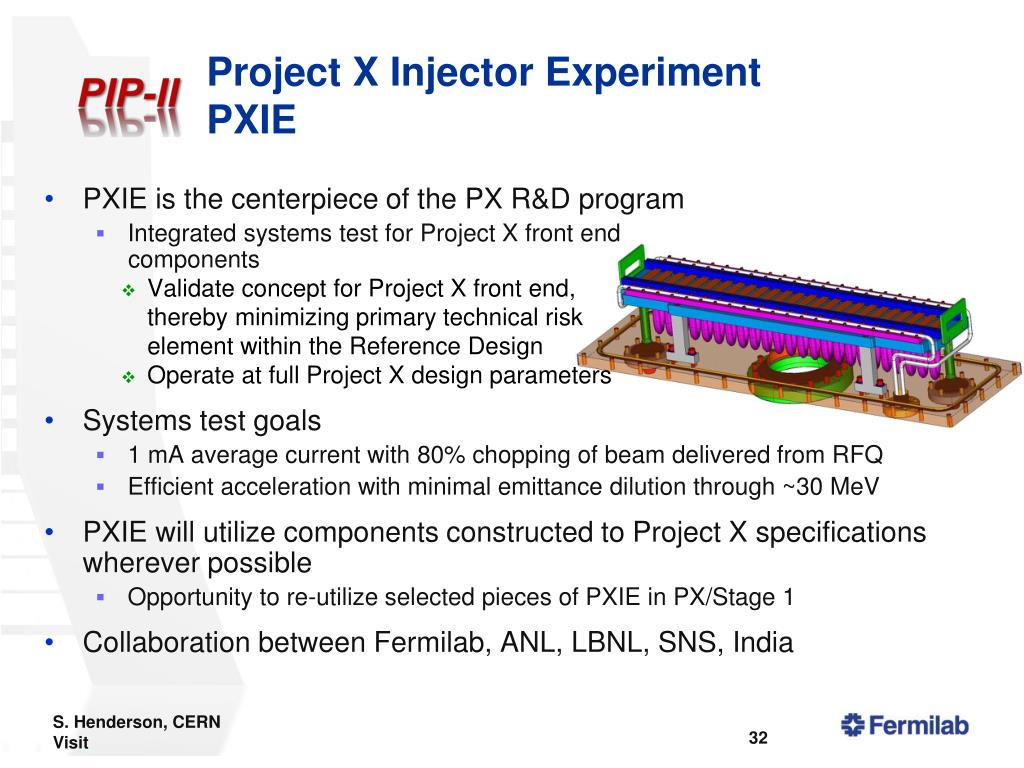 PIP-II

Project X Injector Experiment
PXIE

• PXIE is the centerpiece of the PX R&D program
 ▪ Integrated systems test for Project X front end components
  ❖ Validate concept for Project X front end, thereby minimizing primary technical risk element within the Reference Design
  ❖ Operate at full Project X design parameters
• Systems test goals
 ▪ 1 mA average current with 80% chopping of beam delivered from RFQ
 ▪ Efficient acceleration with minimal emittance dilution through ~30 MeV
• PXIE will utilize components constructed to Project X specifications wherever possible
 ▪ Opportunity to re-utilize selected pieces of PXIE in PX/Stage 1
• Collaboration between Fermilab, ANL, LBNL, SNS, India

S. Henderson, CERN Visit

32

Fermilab